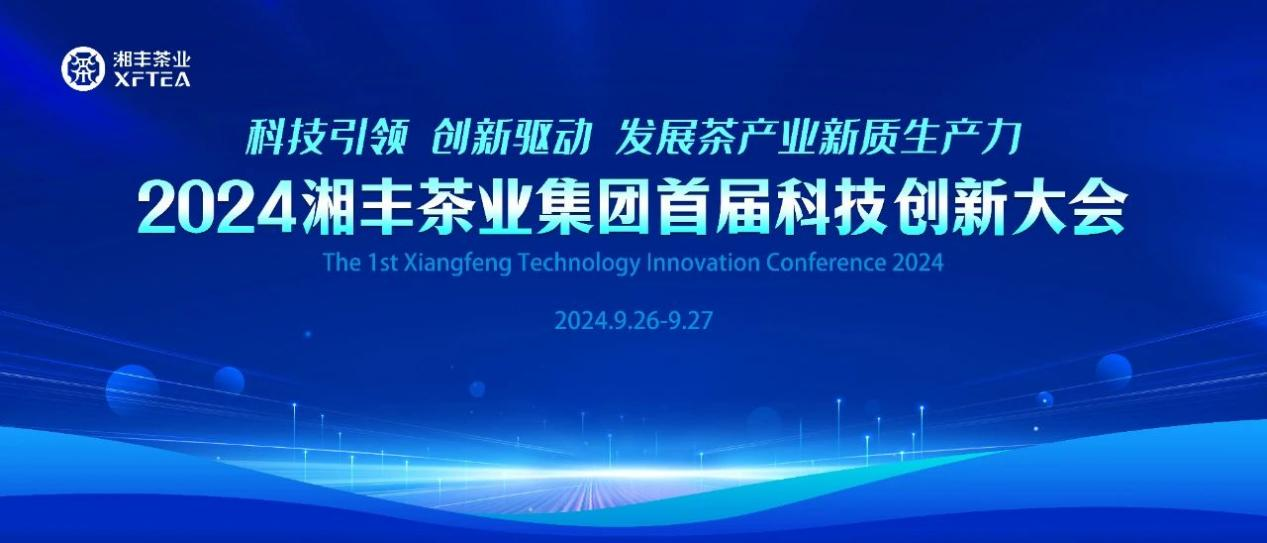 湘丰茶业
XFTEA

科技引领 创新驱动 发展茶产业新质生产力
2024湘丰茶业集团首届科技创新大会
The 1st Xiangfeng Technology Innovation Conference 2024

2024.9.26-9.27